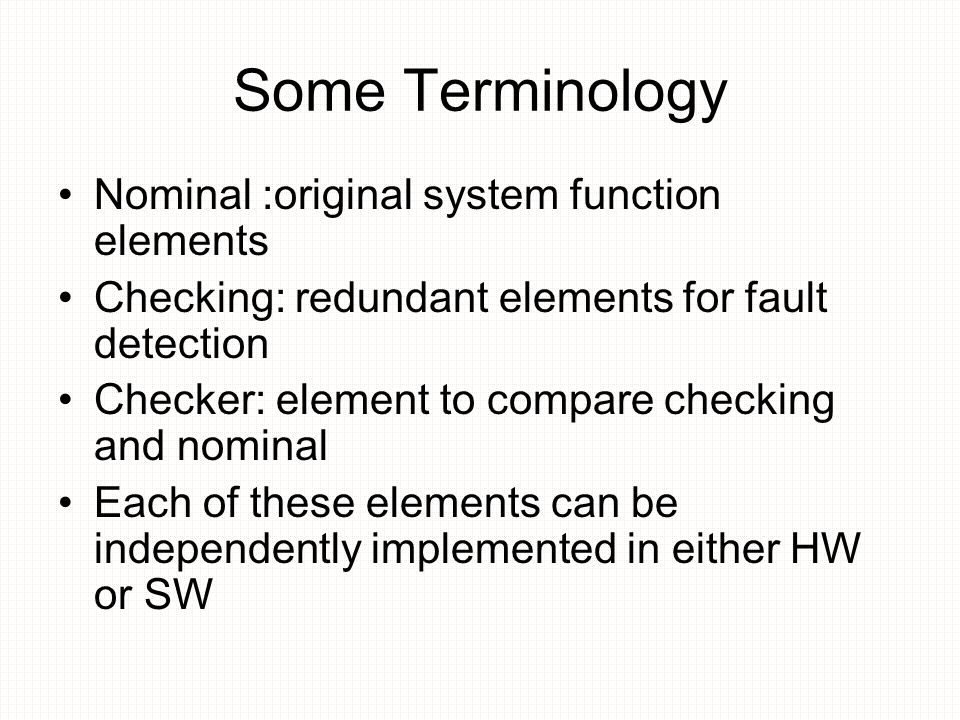 Some Terminology

• Nominal :original system function elements
• Checking: redundant elements for fault detection
• Checker: element to compare checking and nominal
• Each of these elements can be independently implemented in either HW or SW